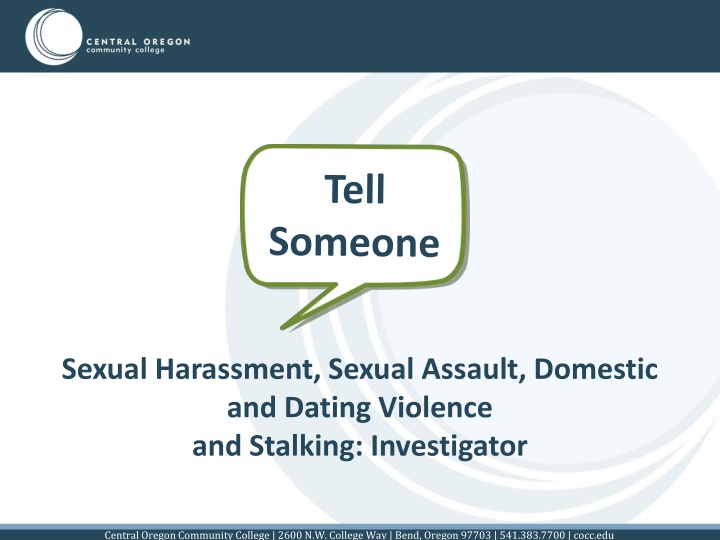 CENTRAL OREGON
community college

Tell Someone

Sexual Harassment, Sexual Assault, Domestic and Dating Violence and Stalking: Investigator

Central Oregon Community College | 2600 N.W. College Way | Bend, Oregon 97703 | 541.383.7700 | cocc.edu